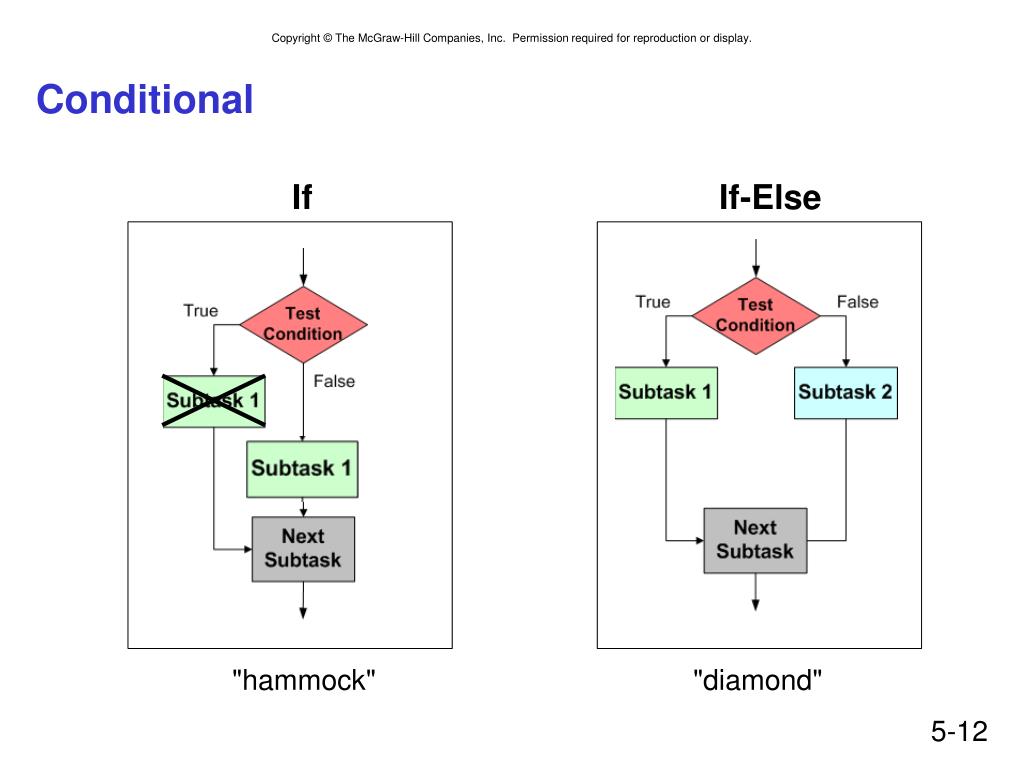 Copyright © The McGraw-Hill Companies, Inc. Permission required for reproduction or display.

Conditional

If

True
Test Condition
False
Subtask 1
Subtask 1
Next Subtask

"hammock"

If-Else

True
Test Condition
False
Subtask 1
Subtask 2
Next Subtask

"diamond"

5-12